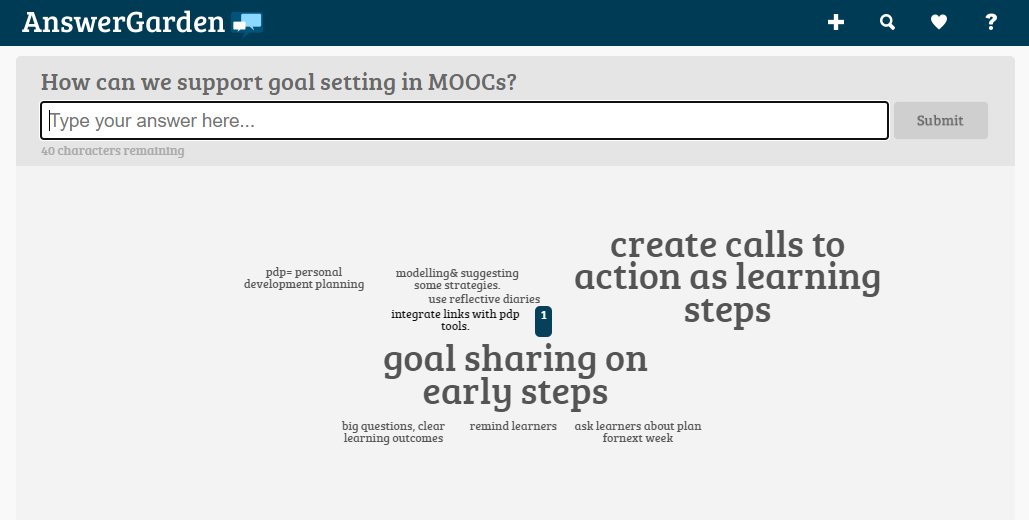 AnswerGarden

How can we support goal setting in MOOCs?

Type your answer here...

Submit

40 characters remaining

pdp= personal development planning

modelling& suggesting some strategies.

create calls to action as learning steps

use reflective diaries

integrate links with pdp tools.

1

goal sharing on early steps

big questions, clear learning outcomes

remind learners

ask learners about plan fornext week